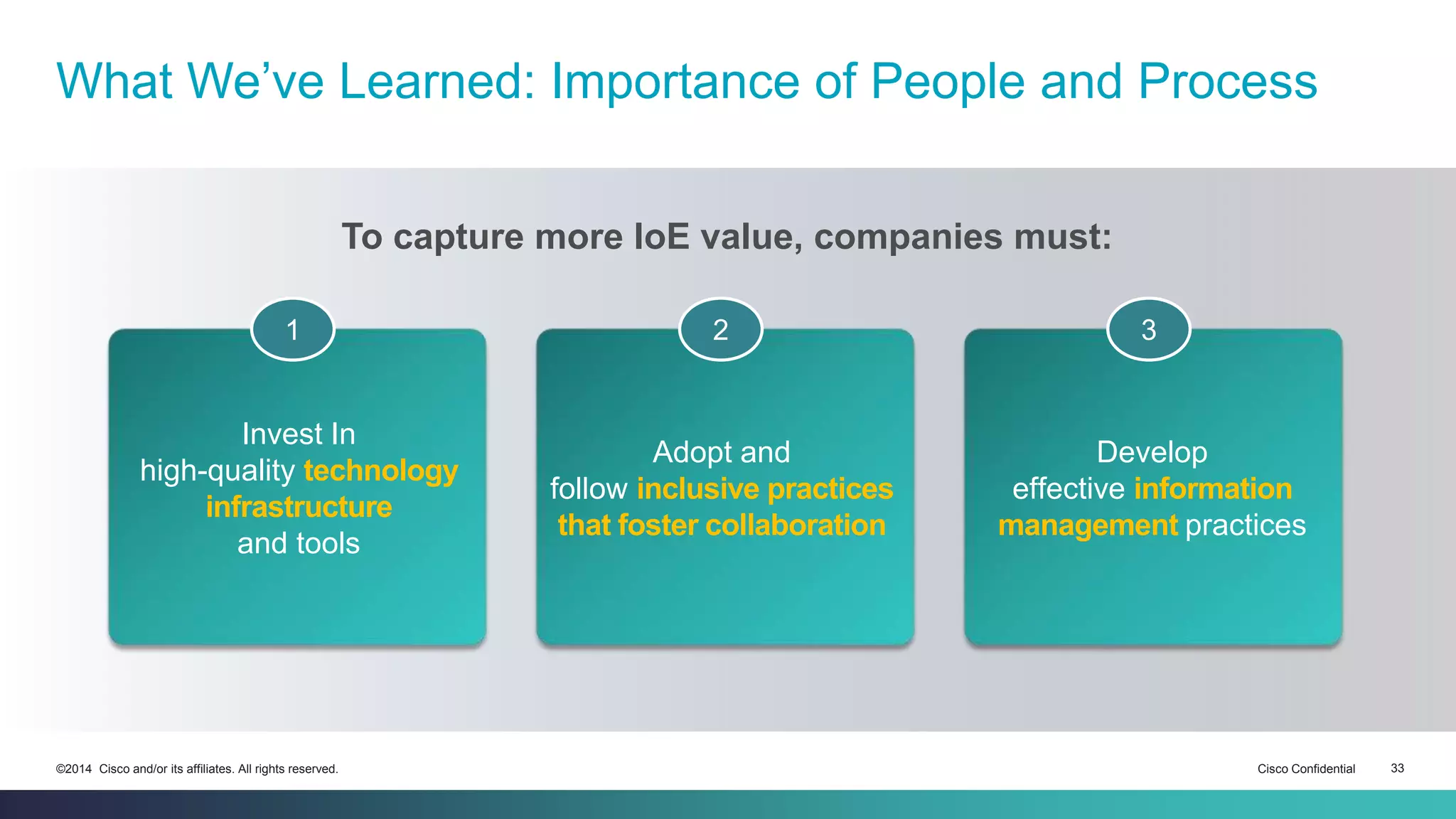 What We've Learned: Importance of People and Process

To capture more IoE value, companies must:

1

Invest In high-quality technology infrastructure and tools

2

Adopt and follow inclusive practices that foster collaboration

3

Develop effective information management practices

©2014 Cisco and/or its affiliates. All rights reserved.

Cisco Confidential

33